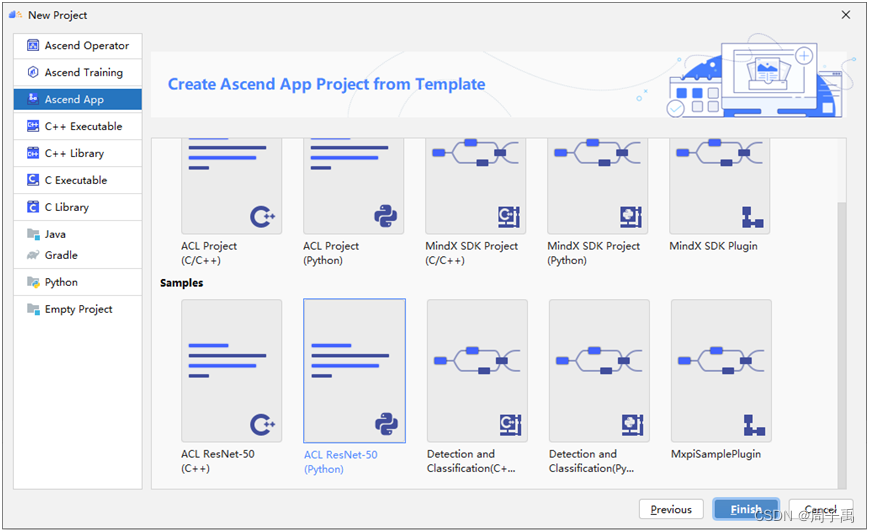 New Project

Ascend Operator
Ascend Training
Ascend App
C++ Executable
C++ Library
C Executable
C Library
Java
Gradle
Python
Empty Project

Create Ascend App Project from Template

ACL Project (C/C++)
ACL Project (Python)
MindX SDK Project (C/C++)
MindX SDK Project (Python)
MindX SDK Plugin

Samples

ACL ResNet-50 (C++)
ACL ResNet-50 (Python)
Detection and Classification(C+...
Detection and Classification(Py...
MxpiSamplePlugin

Previous
Finish
Cancel

CSDN @周宇禹